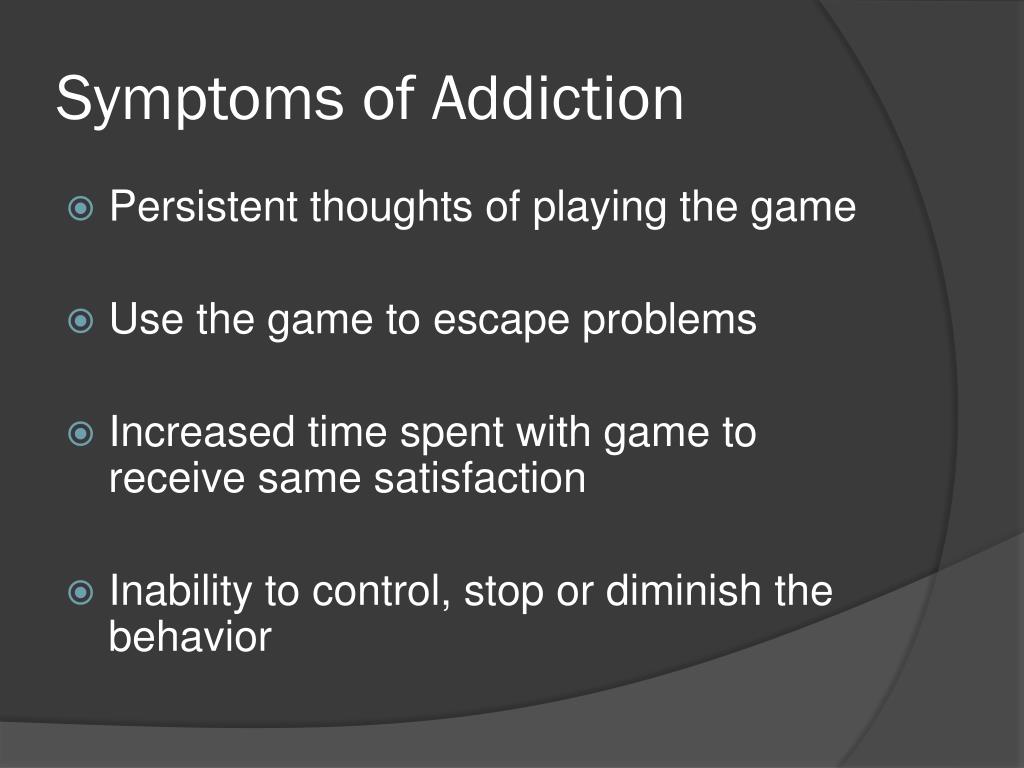 Symptoms of Addiction

Persistent thoughts of playing the game

Use the game to escape problems

Increased time spent with game to receive same satisfaction

Inability to control, stop or diminish the behavior